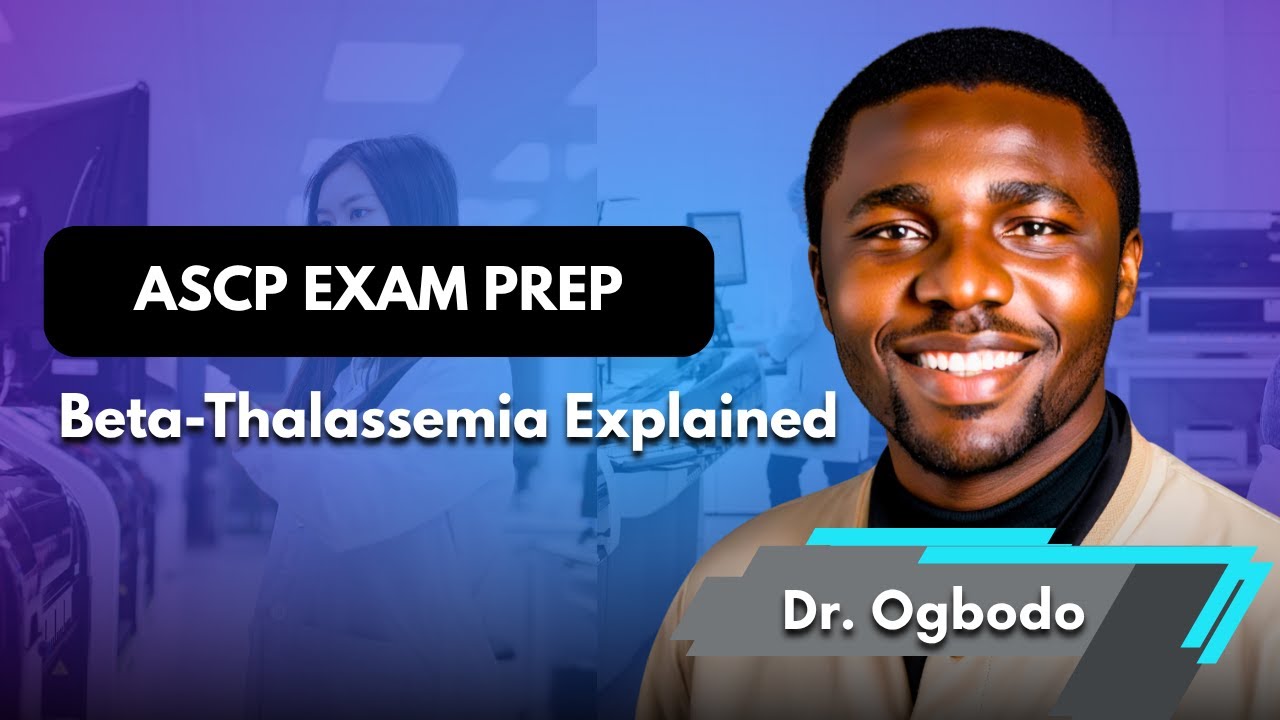 ASCP EXAM PREP

Beta-Thalassemia Explained

Dr. Ogbodo